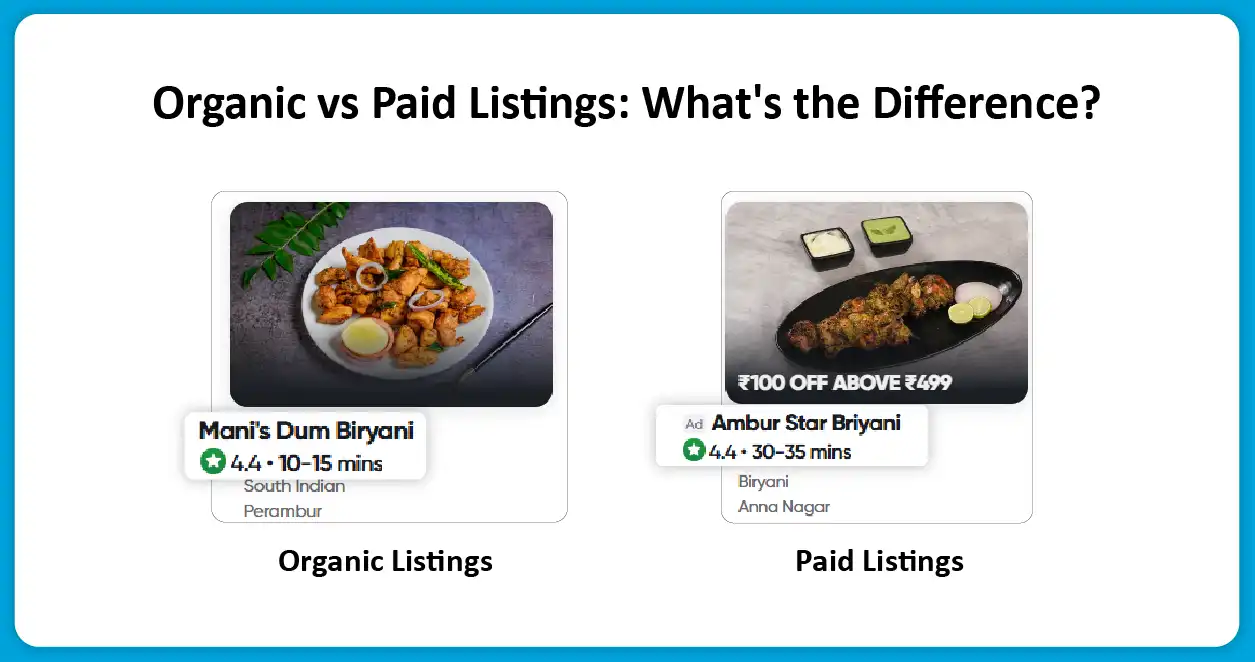 Organic vs Paid Listings: What's the Difference?

Mani's Dum Biryani
4.4 • 10-15 mins
South Indian
Perambur

Organic Listings

₹100 OFF ABOVE ₹499
Ad Ambur Star Briyani
4.4 • 30-35 mins
Biryani
Anna Nagar

Paid Listings